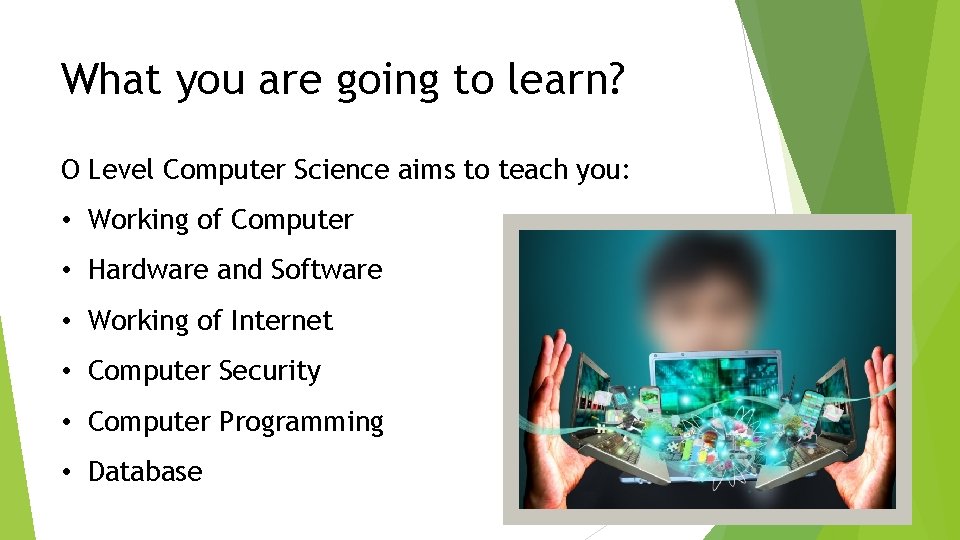 What you are going to learn?

O Level Computer Science aims to teach you:

• Working of Computer
• Hardware and Software
• Working of Internet
• Computer Security
• Computer Programming
• Database